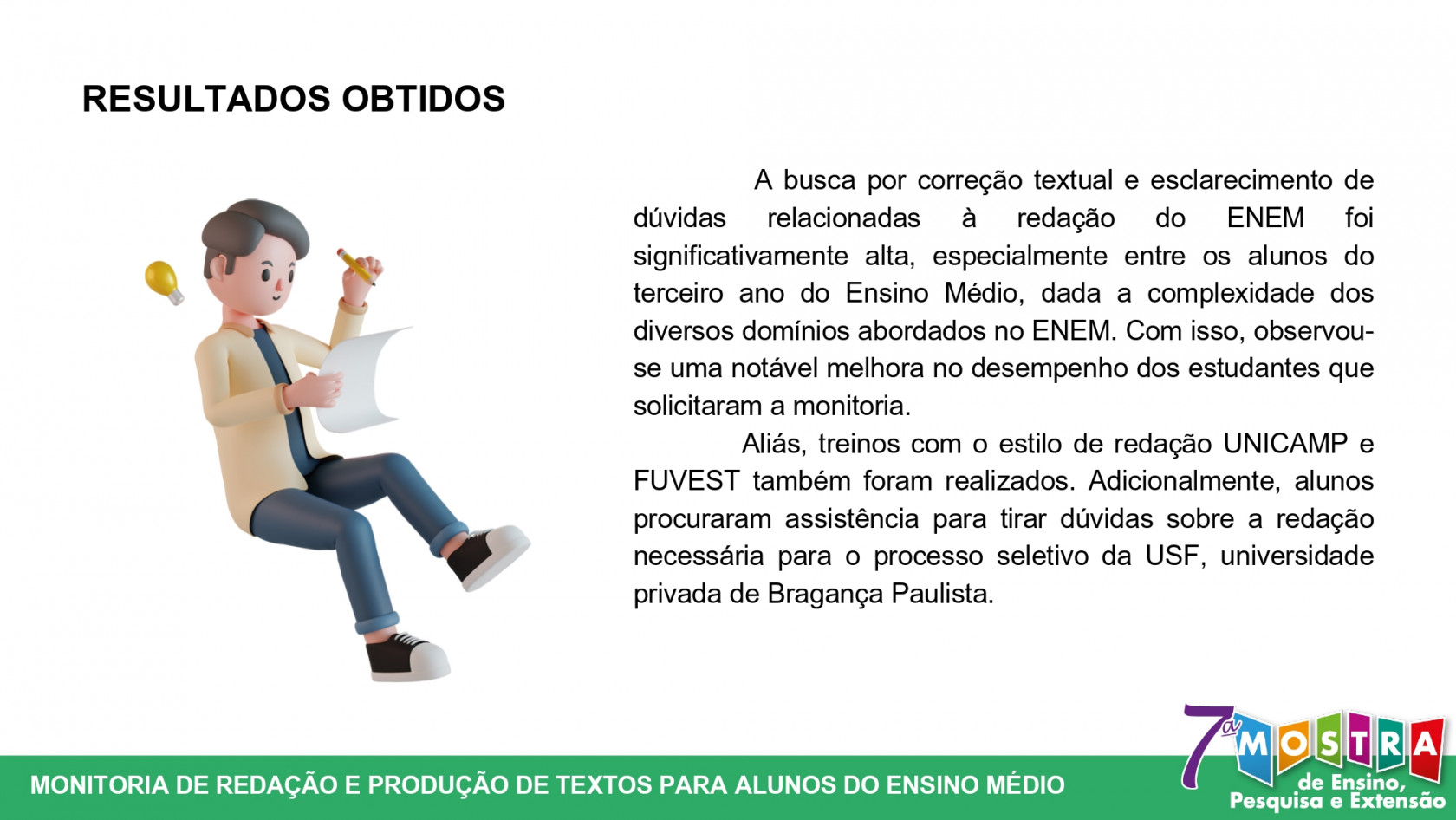 RESULTADOS OBTIDOS

A busca por correção textual e esclarecimento de dúvidas relacionadas à redação do ENEM foi significativamente alta, especialmente entre os alunos do terceiro ano do Ensino Médio, dada a complexidade dos diversos domínios abordados no ENEM. Com isso, observou-se uma notável melhora no desempenho dos estudantes que solicitaram a monitoria.

Aliás, treinos com o estilo de redação UNICAMP e FUVEST também foram realizados. Adicionalmente, alunos procuraram assistência para tirar dúvidas sobre a redação necessária para o processo seletivo da USF, universidade privada de Bragança Paulista.

MONITORIA DE REDAÇÃO E PRODUÇÃO DE TEXTOS PARA ALUNOS DO ENSINO MÉDIO

7ª MOSTRA de Ensino, Pesquisa e Extensão